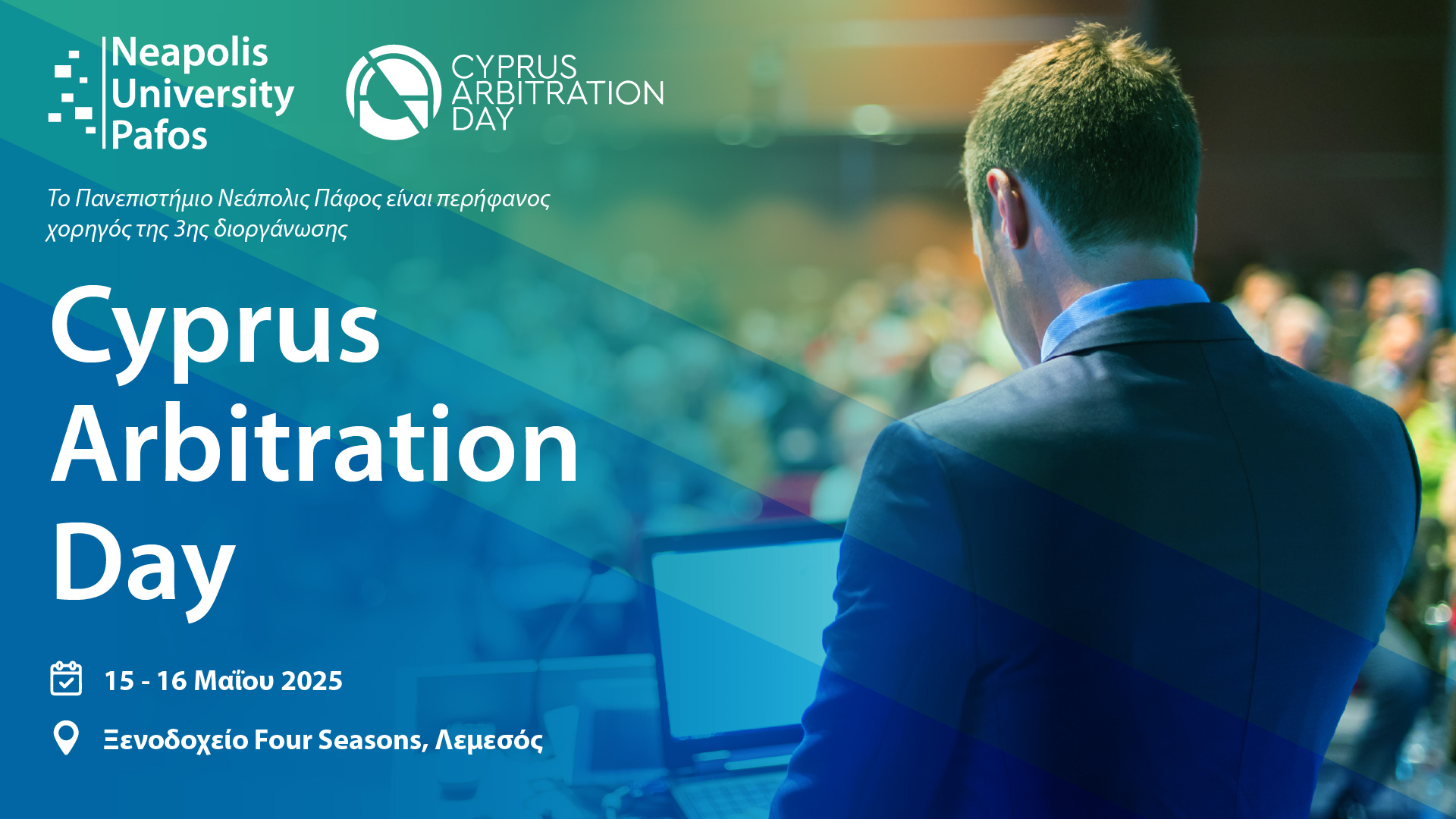 Neapolis University Pafos

CYPRUS ARBITRATION DAY

Το Πανεπιστήμιο Νεάπολις Πάφος είναι περήφανος χορηγός της 3ης διοργάνωσης

Cyprus Arbitration Day

15 - 16 Μαΐου 2025

Ξενοδοχείο Four Seasons, Λεμεσός